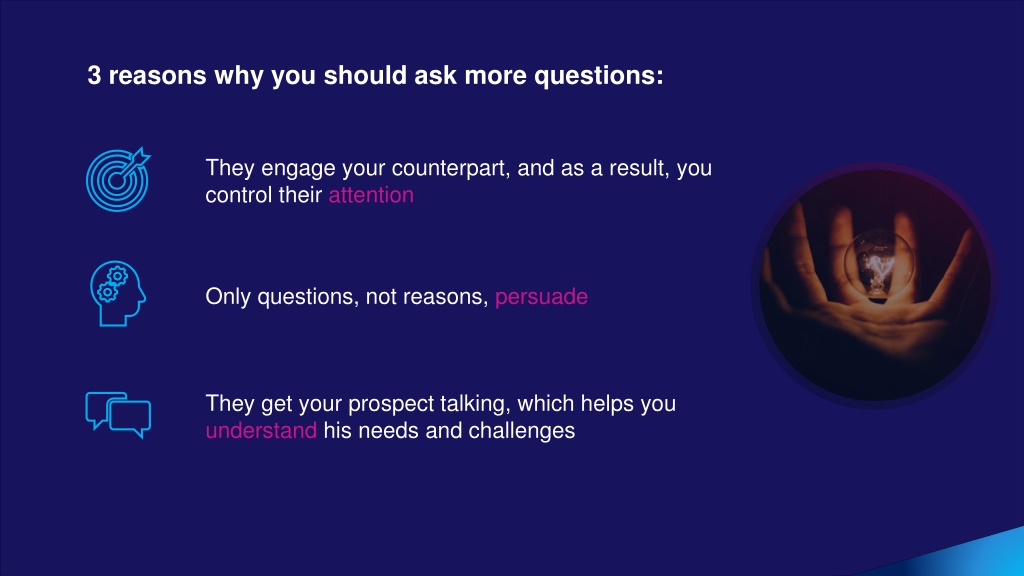 3 reasons why you should ask more questions:

They engage your counterpart, and as a result, you control their attention

Only questions, not reasons, persuade

They get your prospect talking, which helps you understand his needs and challenges